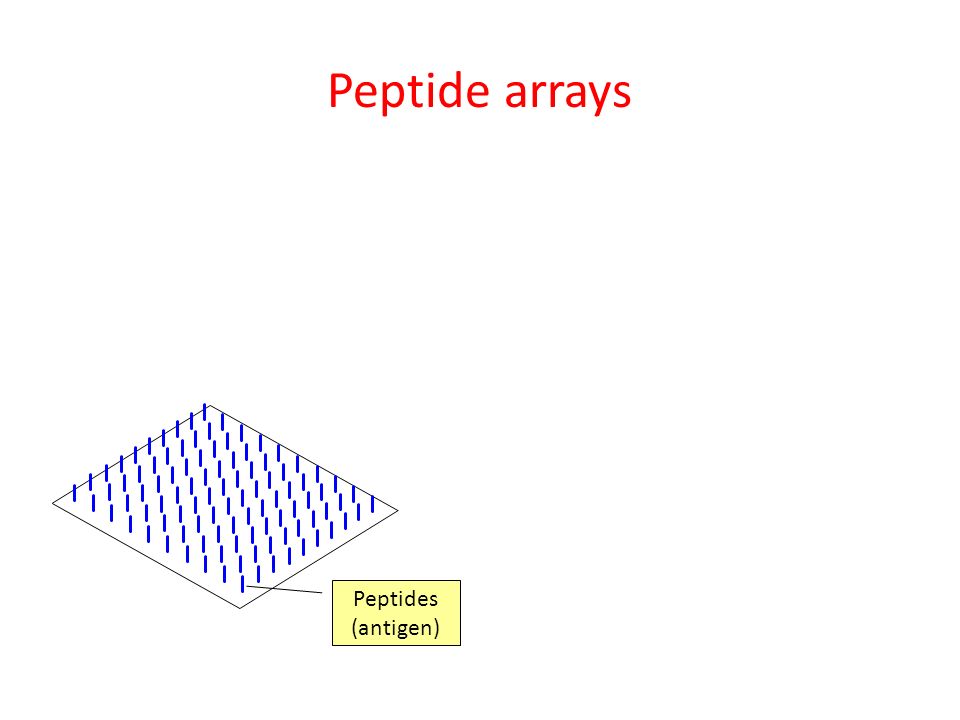 Peptide arrays

Peptides
(antigen)